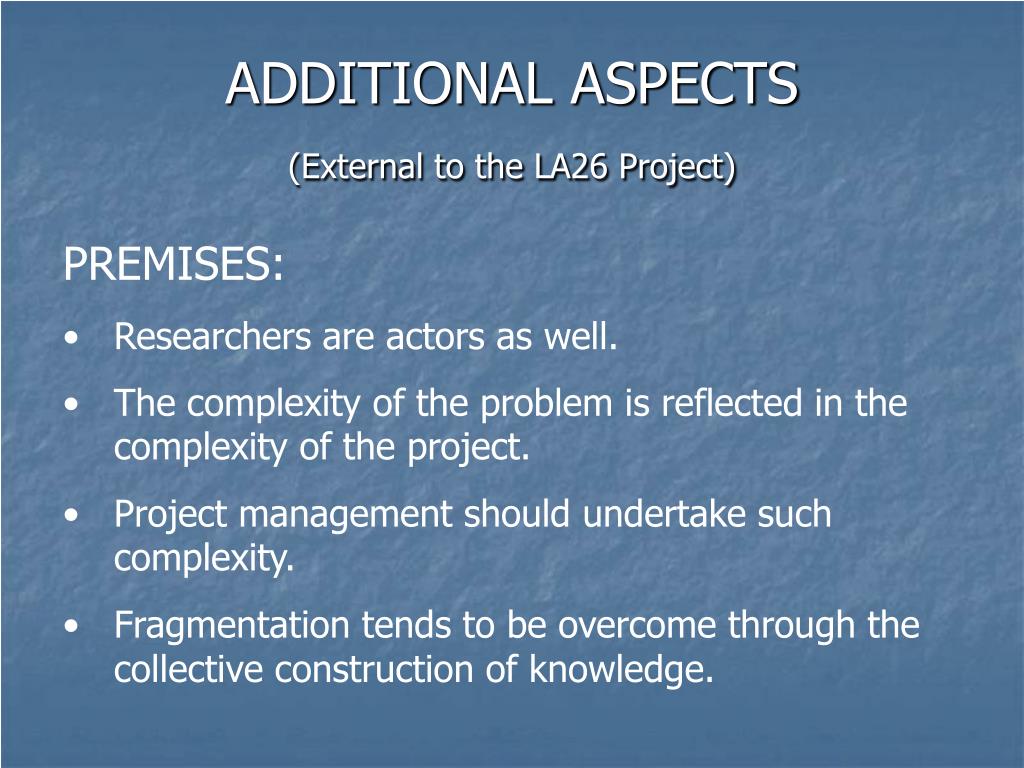 ADDITIONAL ASPECTS

(External to the LA26 Project)

PREMISES:

• Researchers are actors as well.
• The complexity of the problem is reflected in the complexity of the project.
• Project management should undertake such complexity.
• Fragmentation tends to be overcome through the collective construction of knowledge.